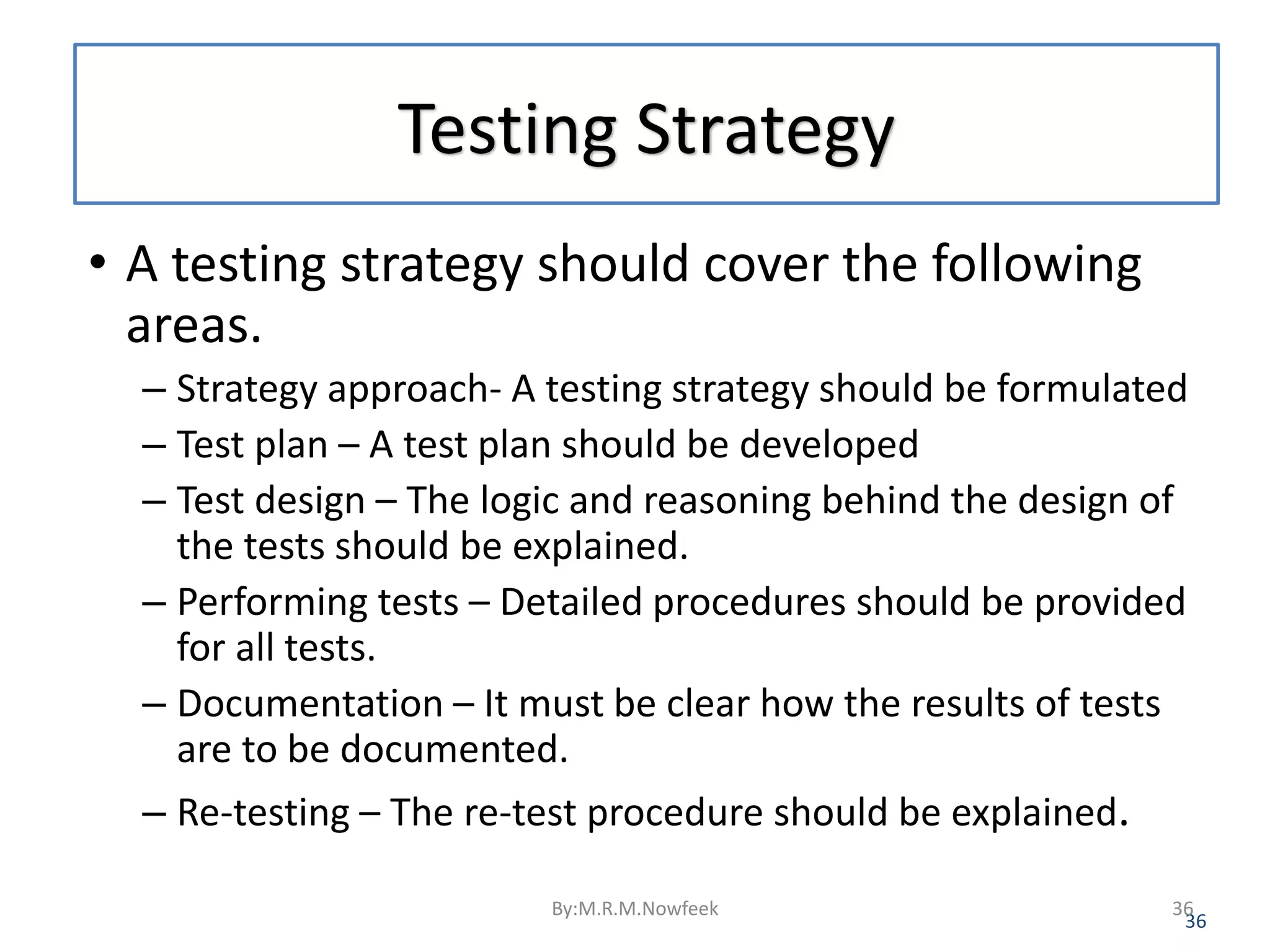 Testing Strategy

• A testing strategy should cover the following areas.

– Strategy approach- A testing strategy should be formulated

– Test plan – A test plan should be developed

– Test design – The logic and reasoning behind the design of the tests should be explained.

– Performing tests – Detailed procedures should be provided for all tests.

– Documentation – It must be clear how the results of tests are to be documented.

– Re-testing – The re-test procedure should be explained.

By:M.R.M.Nowfeek

36

36